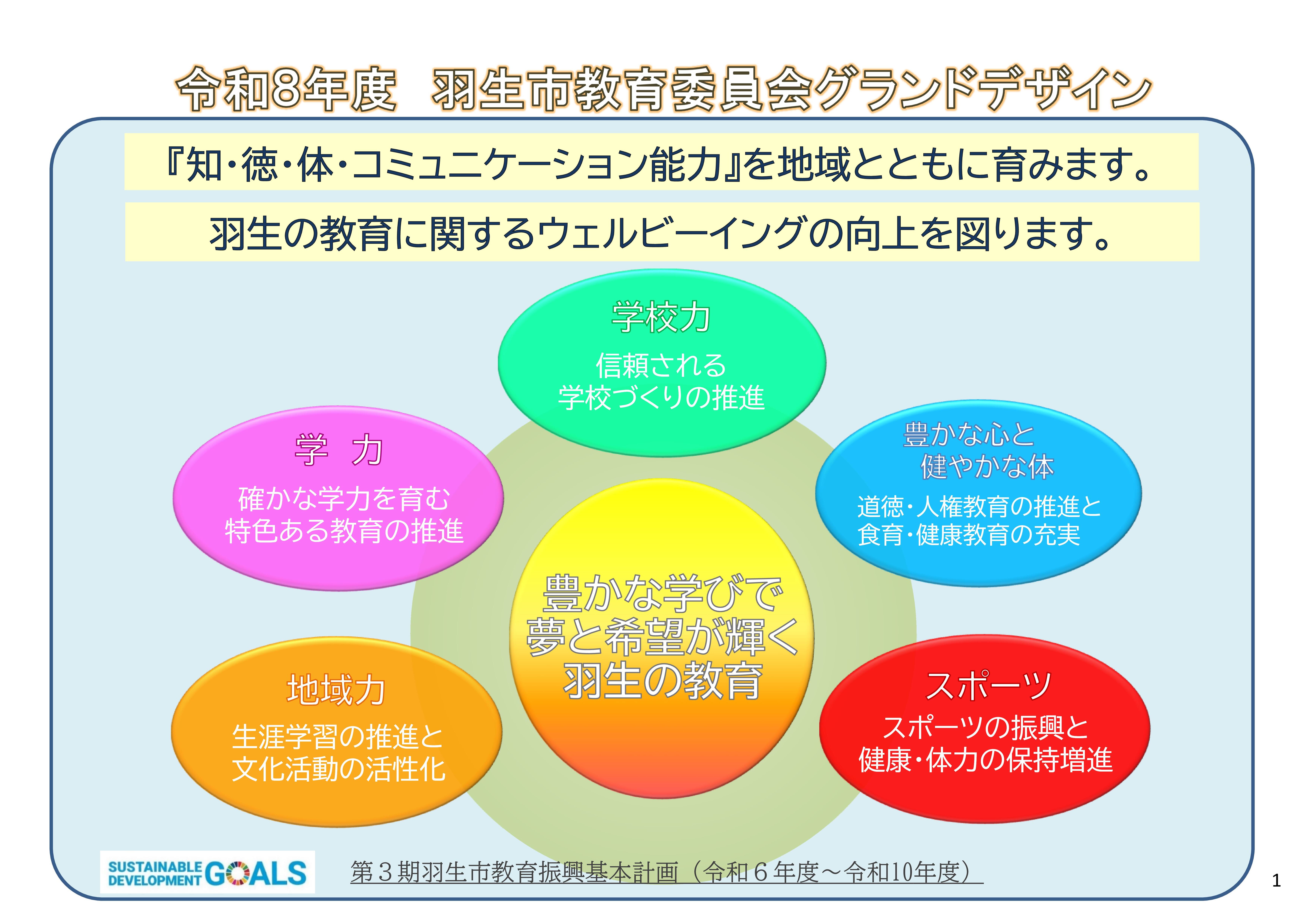 令和8年度　羽生市教育委員会グランドデザイン

『知･徳･体･コミュニケーション能力』を地域とともに育みます。

羽生の教育に関するウェルビーイングの向上を図ります。

学校力

信頼される
学校づくりの推進

学　力

確かな学力を育む
特色ある教育の推進

豊かな心と
健やかな体

道徳･人権教育の推進と
食育･健康教育の充実

豊かな学びで
夢と希望が輝く
羽生の教育

地域力

生涯学習の推進と
文化活動の活性化

スポーツ

スポーツの振興と
健康･体力の保持増進

SUSTAINABLE DEVELOPMENT GOALS

第３期羽生市教育振興基本計画（令和６年度～令和10年度）

1